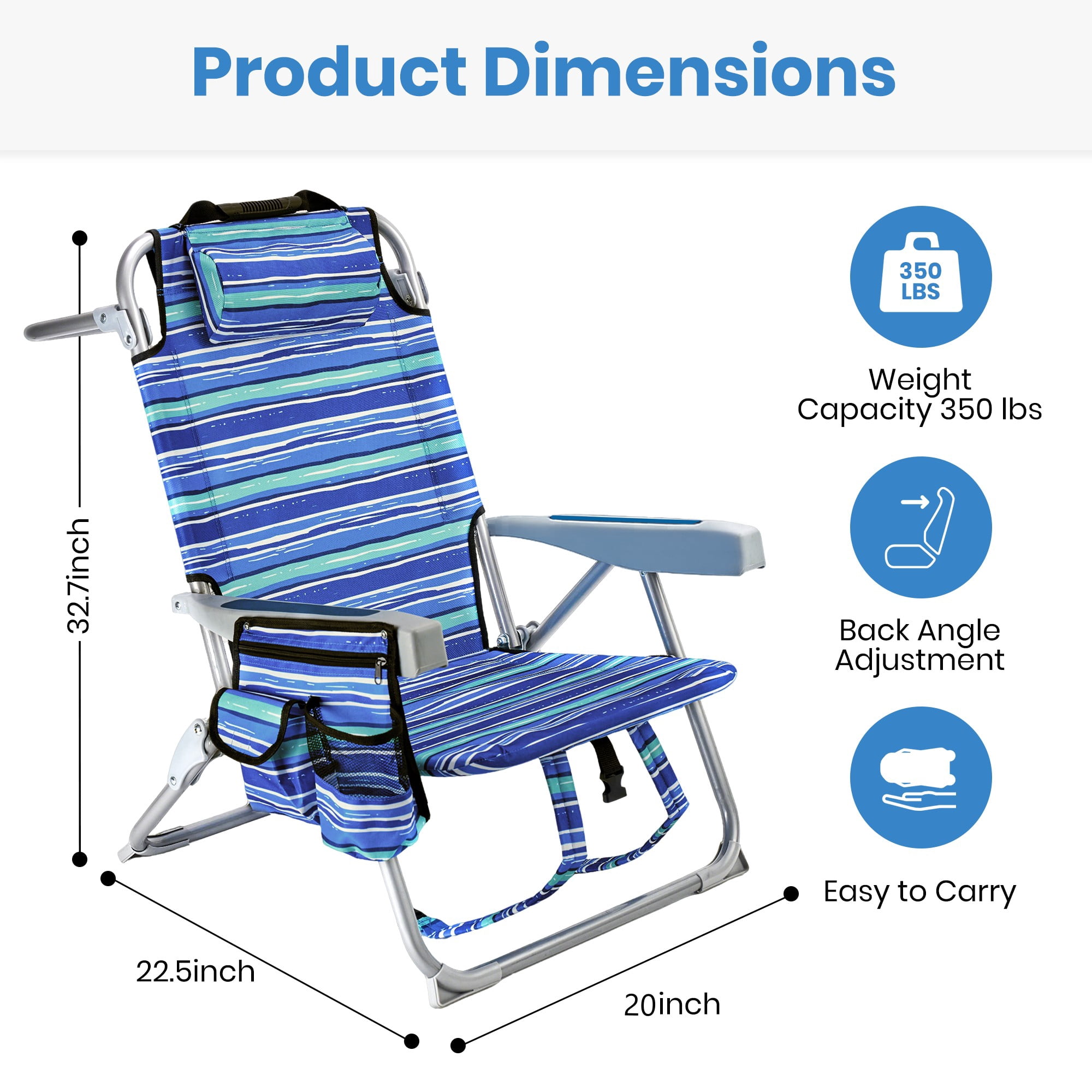 Product Dimensions

32.7inch

22.5inch

20inch

350 LBS

Weight Capacity 350 lbs

Back Angle Adjustment

Easy to Carry